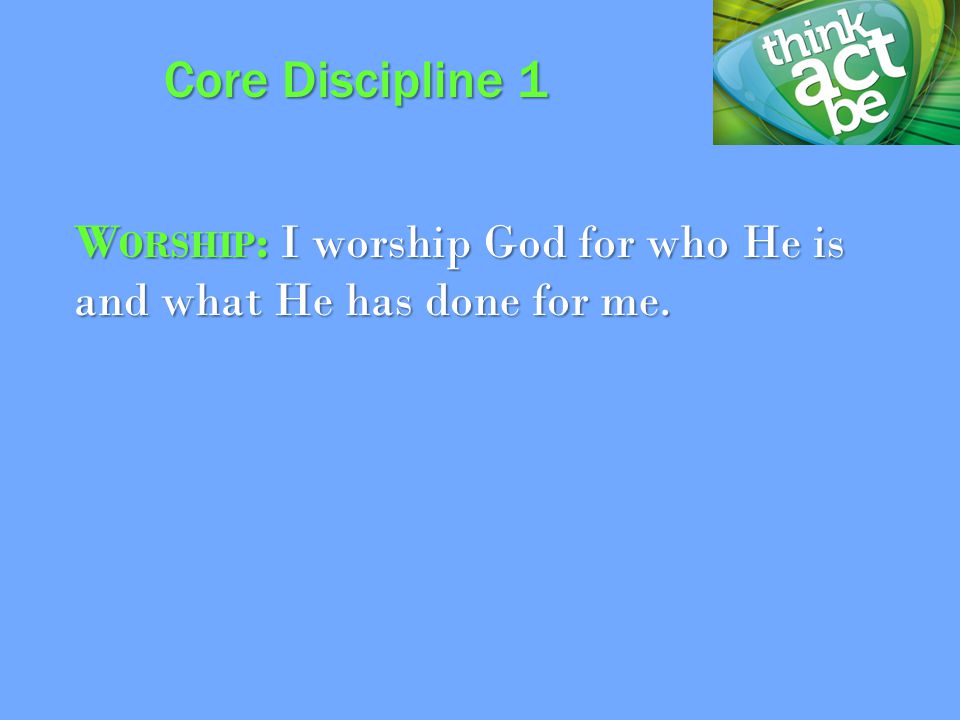 Core Discipline 1

think act be

WORSHIP: I worship God for who He is and what He has done for me.